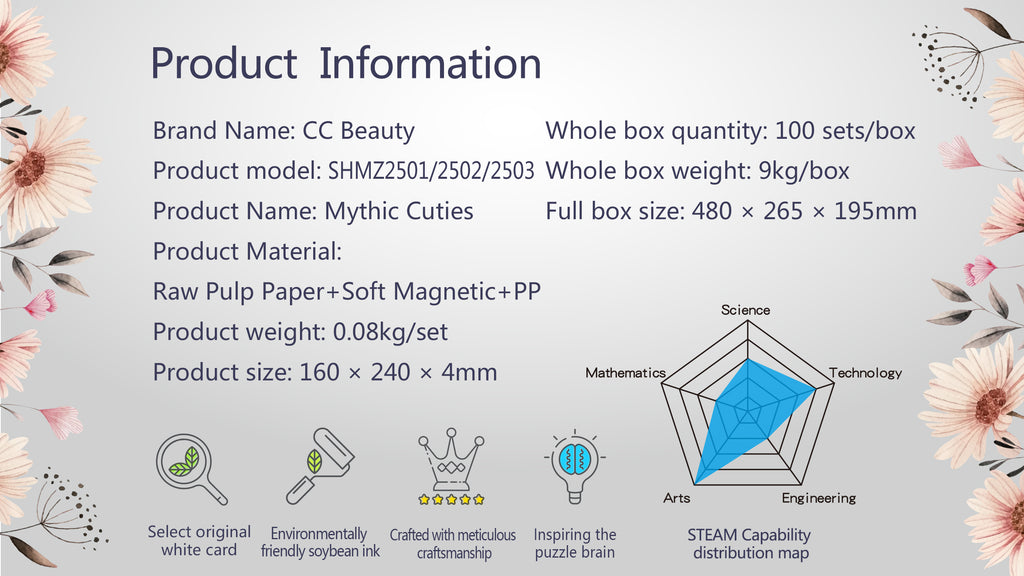 Product Information

Brand Name: CC Beauty
Product model: SHMZ2501/2502/2503
Product Name: Mythic Cuties
Product Material:
Raw Pulp Paper+Soft Magnetic+PP
Product weight: 0.08kg/set
Product size: 160 × 240 × 4mm

Whole box quantity: 100 sets/box
Whole box weight: 9kg/box
Full box size: 480 × 265 × 195mm

Science
Technology
Engineering
Arts
Mathematics

Select original white card

Environmentally friendly soybean ink

Crafted with meticulous craftsmanship

Inspiring the puzzle brain

STEAM Capability distribution map